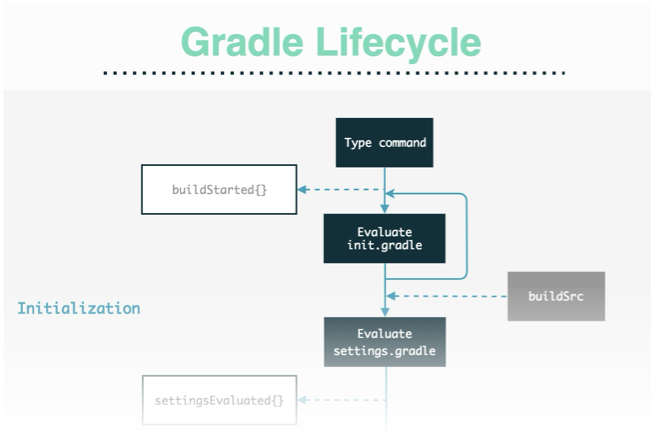 Gradle Lifecycle

Type command

buildStarted{}

Evaluate init.gradle

buildSrc

Initialization

Evaluate settings.gradle

settingsEvaluated{}